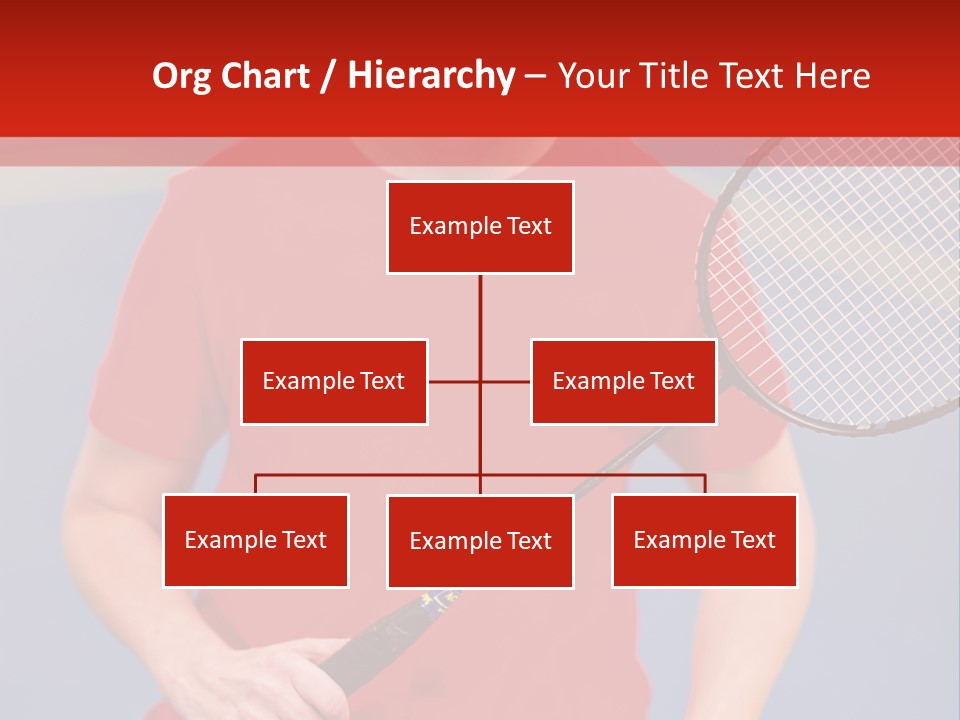 Org Chart / Hierarchy – Your Title Text Here

Example Text

Example Text

Example Text

Example Text

Example Text

Example Text